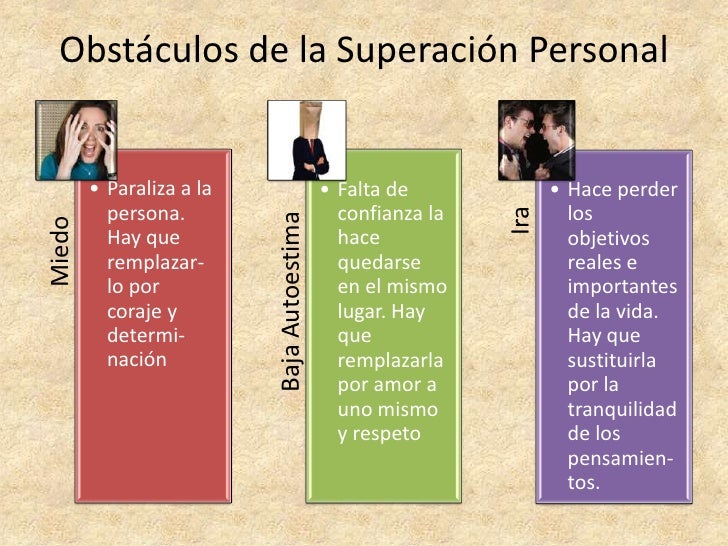 Obstáculos de la Superación Personal

Miedo

• Paraliza a la persona. Hay que remplazarlo por coraje y determinación

Baja Autoestima

• Falta de confianza la hace quedarse en el mismo lugar. Hay que remplazarla por amor a uno mismo y respeto

Ira

• Hace perder los objetivos reales e importantes de la vida. Hay que sustituirla por la tranquilidad de los pensamientos.